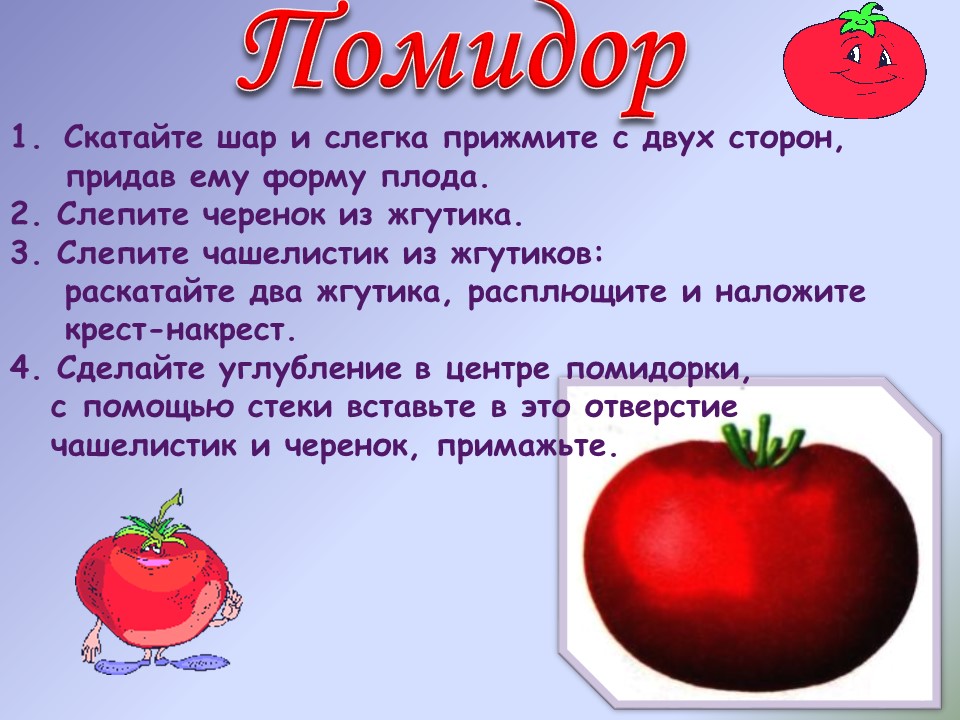 Помидор

1. Скатайте шар и слегка прижмите с двух сторон, придав ему форму плода.
2. Слепите черенок из жгутика.
3. Слепите чашелистик из жгутиков: раскатайте два жгутика, расплющите и наложите крест-накрест.
4. Сделайте углубление в центре помидорки, с помощью стеки вставьте в это отверстие чашелистик и черенок, примажьте.